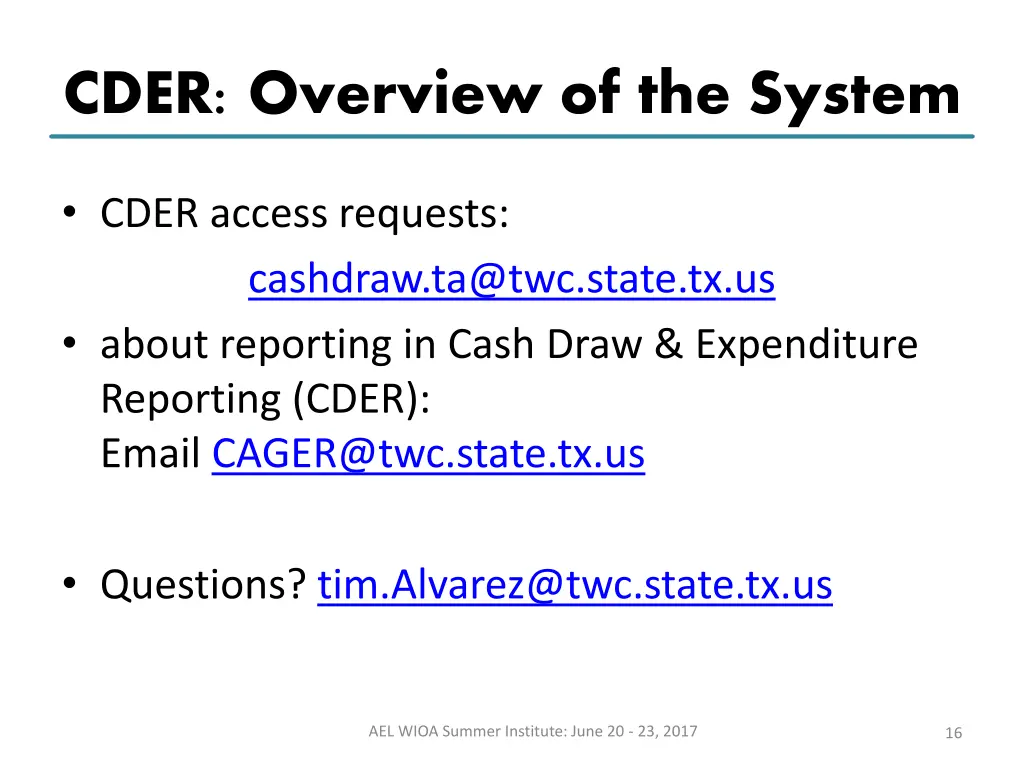 CDER: Overview of the System

• CDER access requests:
cashdraw.ta@twc.state.tx.us

• about reporting in Cash Draw & Expenditure Reporting (CDER):
Email CAGER@twc.state.tx.us

• Questions? tim.Alvarez@twc.state.tx.us

AEL WIOA Summer Institute: June 20 - 23, 2017

16